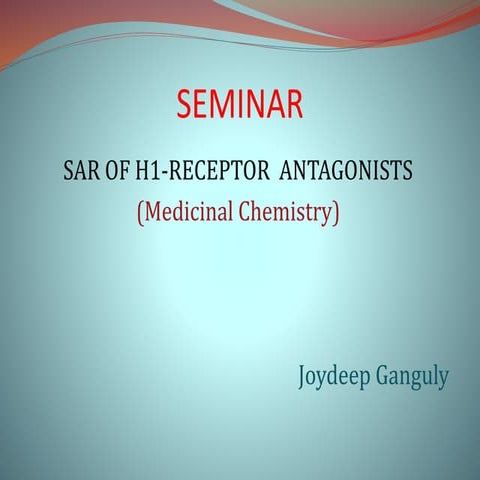 SEMINAR

SAR OF H1-RECEPTOR ANTAGONISTS

(Medicinal Chemistry)

Joydeep Ganguly